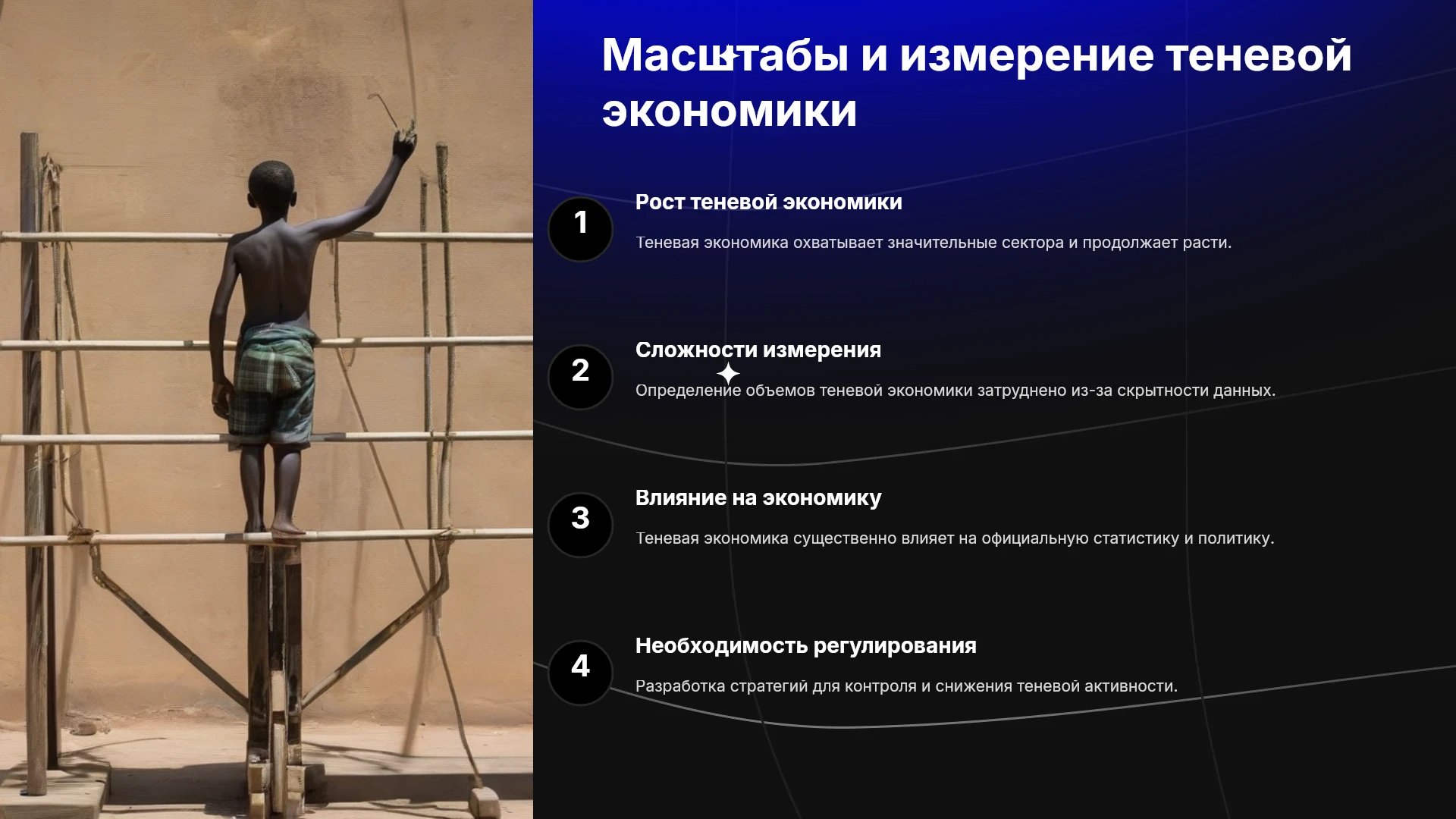 Масштабы и измерение теневой экономики

1

Рост теневой экономики

Теневая экономика охватывает значительные сектора и продолжает расти.

2

Сложности измерения

Определение объемов теневой экономики затруднено из-за скрытности данных.

3

Влияние на экономику

Теневая экономика существенно влияет на официальную статистику и политику.

4

Необходимость регулирования

Разработка стратегий для контроля и снижения теневой активности.